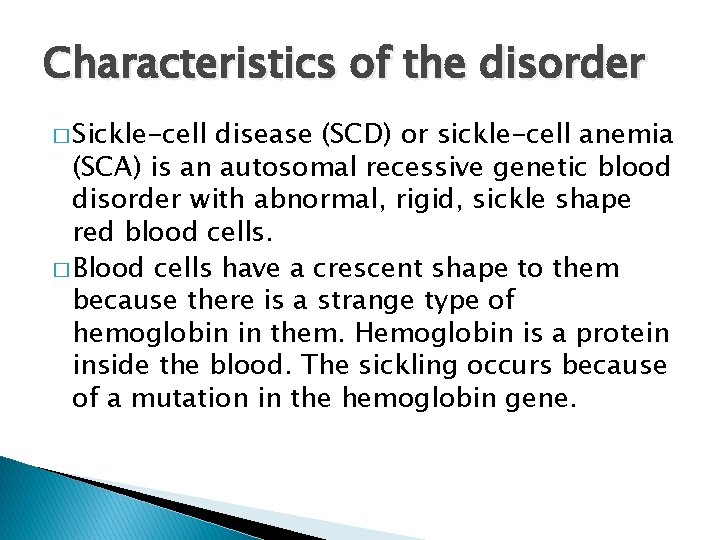 Characteristics of the disorder

□ Sickle-cell disease (SCD) or sickle-cell anemia (SCA) is an autosomal recessive genetic blood disorder with abnormal, rigid, sickle shape red blood cells.

□ Blood cells have a crescent shape to them because there is a strange type of hemoglobin in them. Hemoglobin is a protein inside the blood. The sickling occurs because of a mutation in the hemoglobin gene.